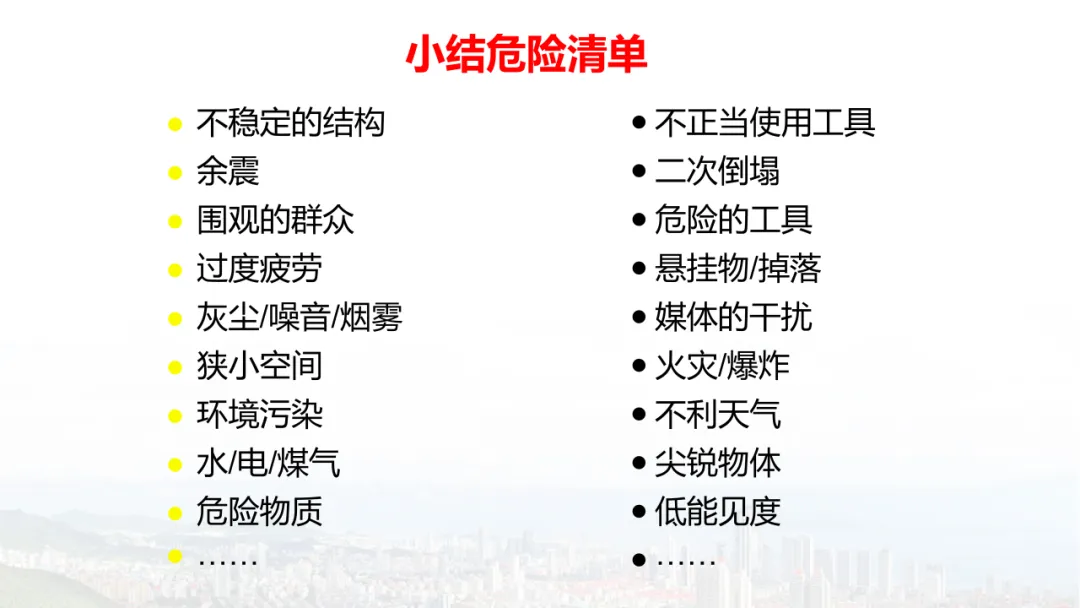 小结危险清单

- 不稳定的结构
- 余震
- 围观的群众
- 过度疲劳
- 灰尘/噪音/烟雾
- 狭小空间
- 环境污染
- 水/电/煤气
- 危险物质
- ……

- 不正当使用工具
- 二次倒塌
- 危险的工具
- 悬挂物/掉落
- 媒体的干扰
- 火灾/爆炸
- 不利天气
- 尖锐物体
- 低能见度
- ……